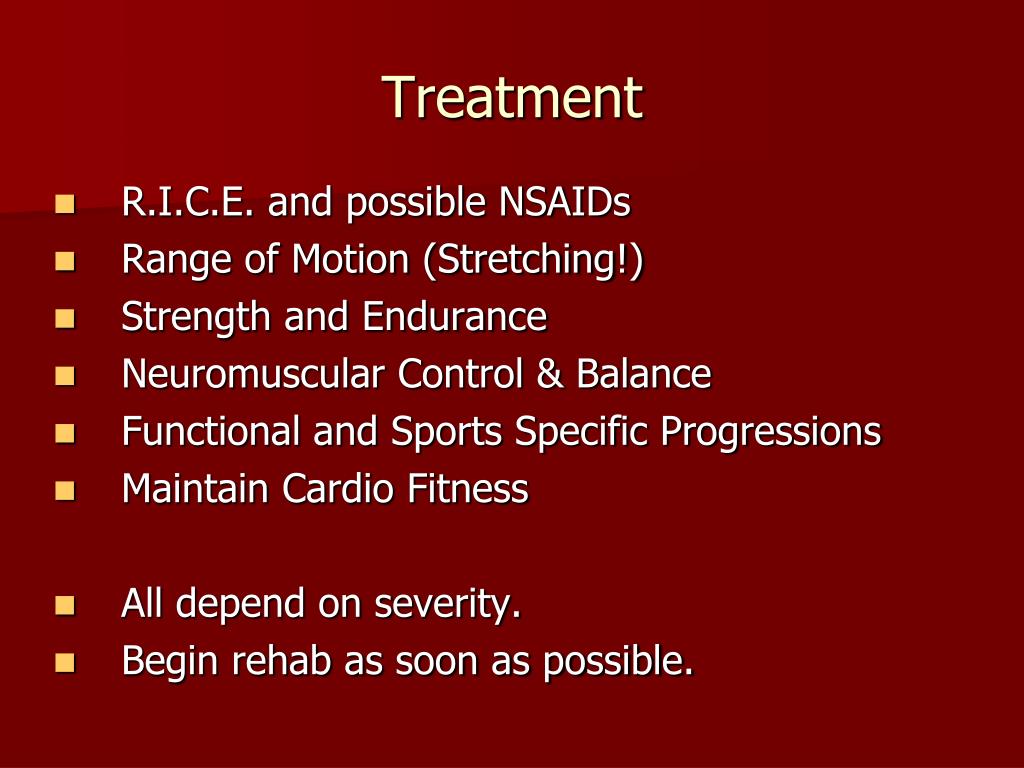 Treatment

- R.I.C.E. and possible NSAIDs
- Range of Motion (Stretching!)
- Strength and Endurance
- Neuromuscular Control & Balance
- Functional and Sports Specific Progressions
- Maintain Cardio Fitness

- All depend on severity.
- Begin rehab as soon as possible.